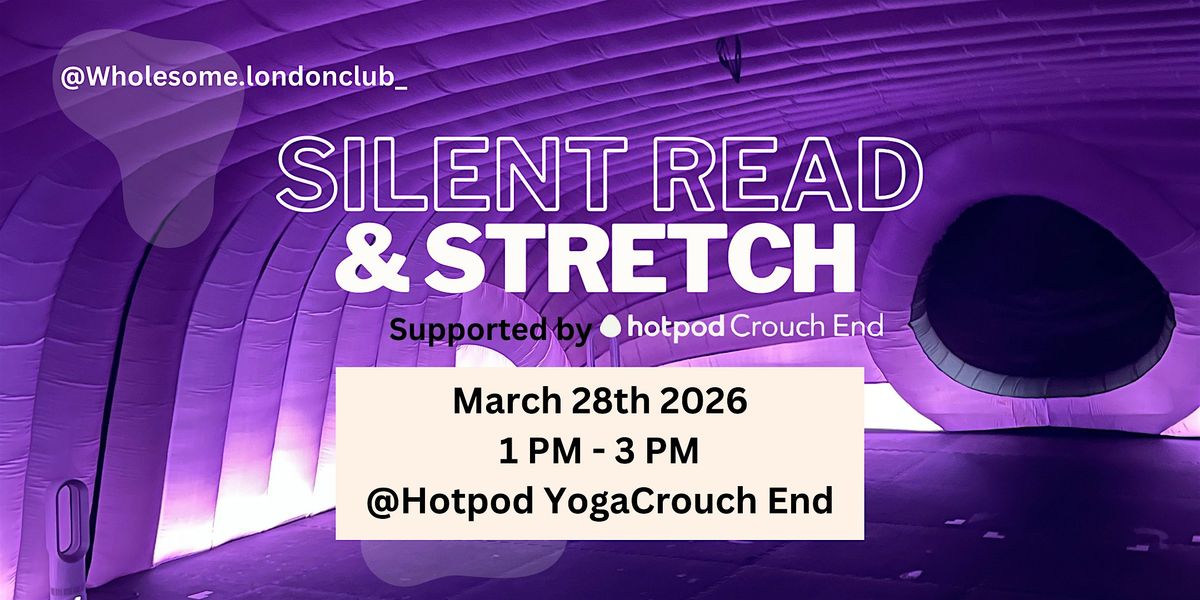 @Wholesome.londonclub_

SILENT READ
& STRETCH

Supported by hotpod Crouch End

March 28th 2026
1 PM - 3 PM
@Hotpod YogaCrouch End